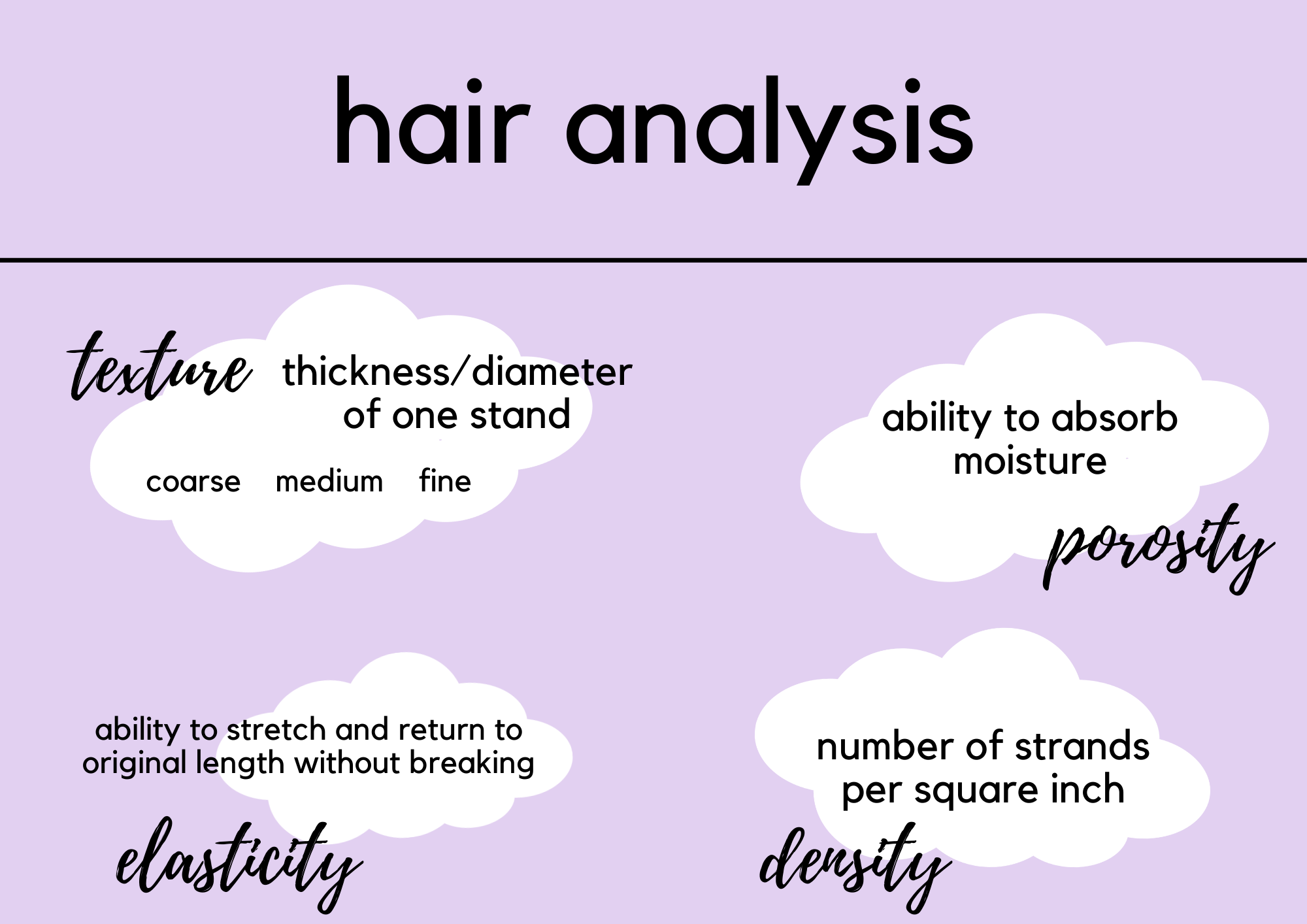 hair analysis

texture thickness/diameter of one stand

coarse medium fine

ability to absorb moisture

porosity

ability to stretch and return to original length without breaking

elasticity

number of strands per square inch

density